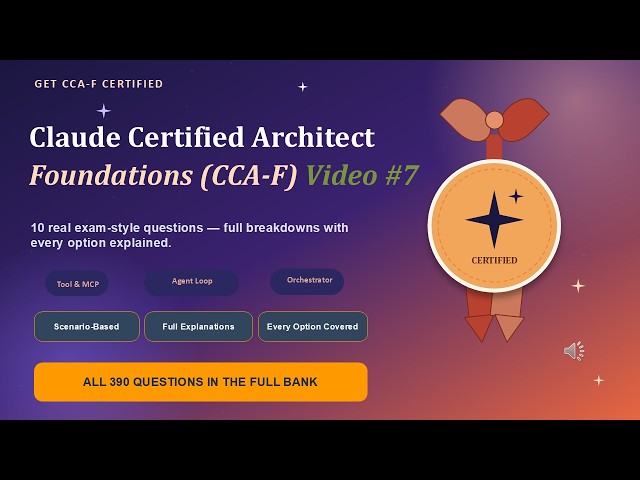 GET CCA-F CERTIFIED

Claude Certified Architect

Foundations (CCA-F) Video #7

10 real exam-style questions — full breakdowns with every option explained.

Tool & MCP

Agent Loop

Orchestrator

Scenario-Based

Full Explanations

Every Option Covered

ALL 390 QUESTIONS IN THE FULL BANK

CERTIFIED